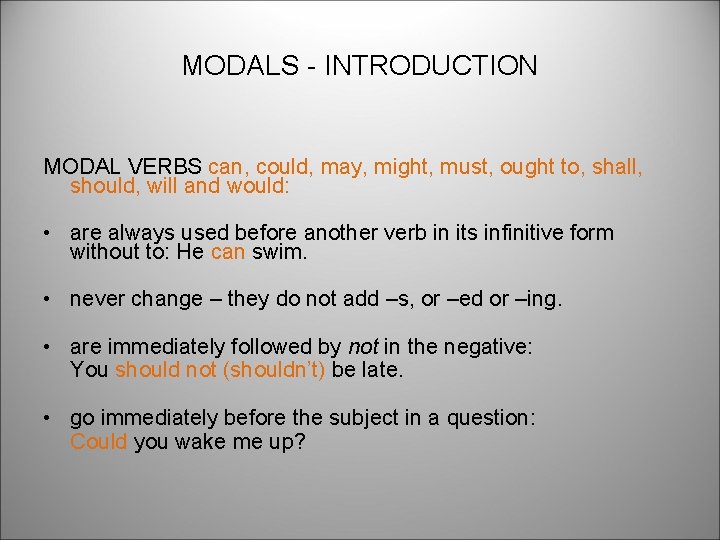 MODALS - INTRODUCTION

MODAL VERBS can, could, may, might, must, ought to, shall, should, will and would:

• are always used before another verb in its infinitive form without to: He can swim.

• never change – they do not add –s, or –ed or –ing.

• are immediately followed by not in the negative: You should not (shouldn't) be late.

• go immediately before the subject in a question: Could you wake me up?